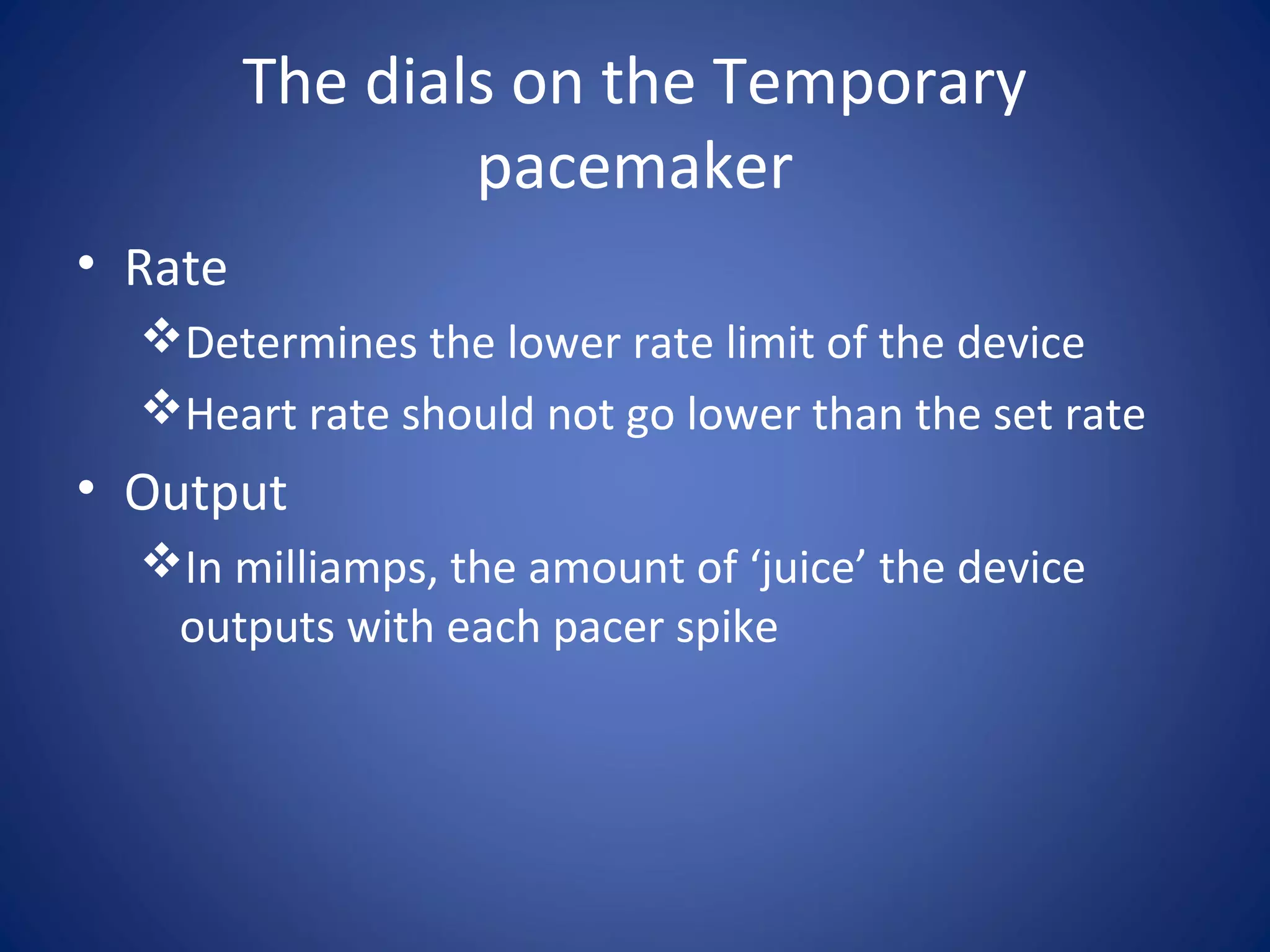 The dials on the Temporary pacemaker

• Rate

❖ Determines the lower rate limit of the device

❖ Heart rate should not go lower than the set rate

• Output

❖ In milliamps, the amount of ‘juice’ the device outputs with each pacer spike